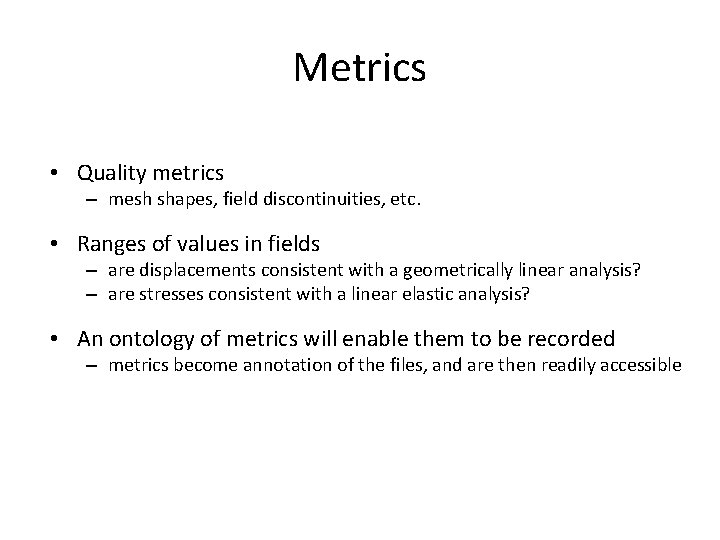 Metrics

• Quality metrics
– mesh shapes, field discontinuities, etc.

• Ranges of values in fields
– are displacements consistent with a geometrically linear analysis?
– are stresses consistent with a linear elastic analysis?

• An ontology of metrics will enable them to be recorded
– metrics become annotation of the files, and are then readily accessible